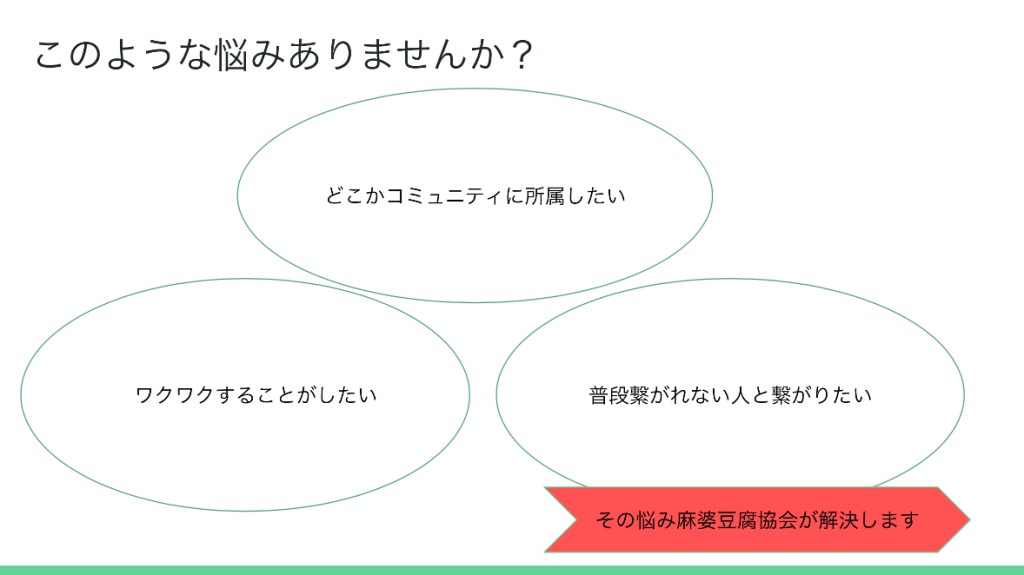 このような悩みありませんか？

どこかコミュニティに所属したい

ワクワクすることがしたい

普段繋がれない人と繋がりたい

その悩み麻婆豆腐協会が解決します